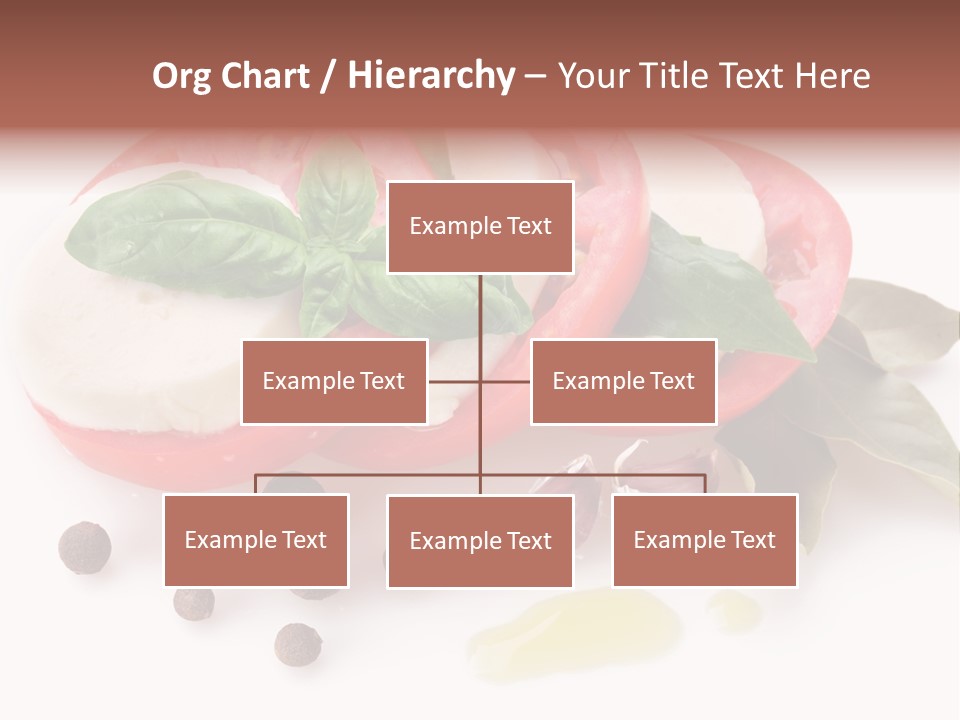 Org Chart / Hierarchy – Your Title Text Here

Example Text

Example Text

Example Text

Example Text

Example Text

Example Text